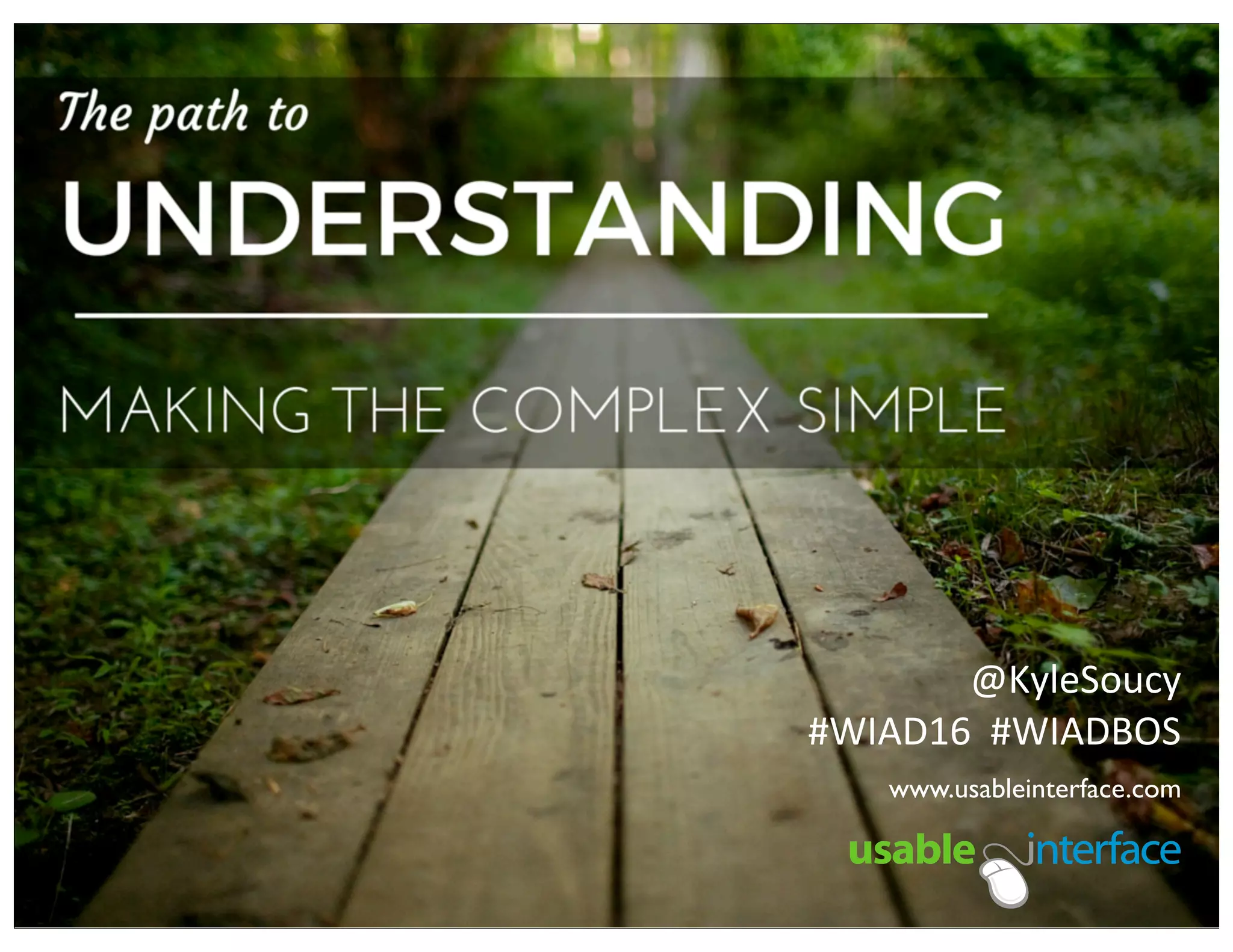 The path to

UNDERSTANDING

MAKING THE COMPLEX SIMPLE

@KyleSoucy
#WIAD16 #WIADBOS
www.usableinterface.com

usable interface